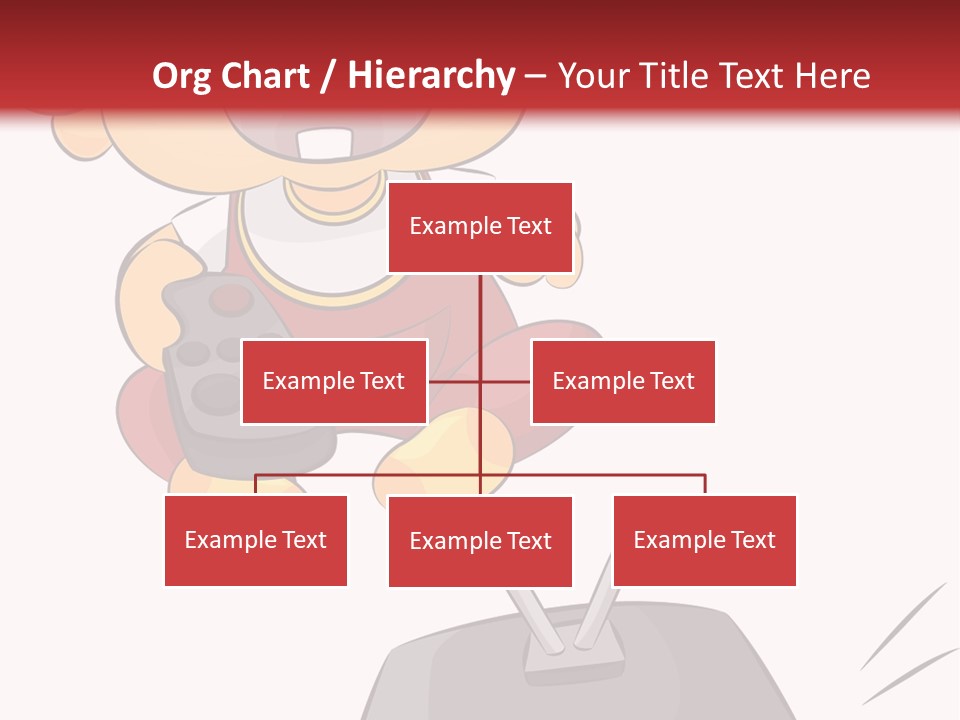 Org Chart / Hierarchy – Your Title Text Here

Example Text

Example Text

Example Text

Example Text

Example Text

Example Text